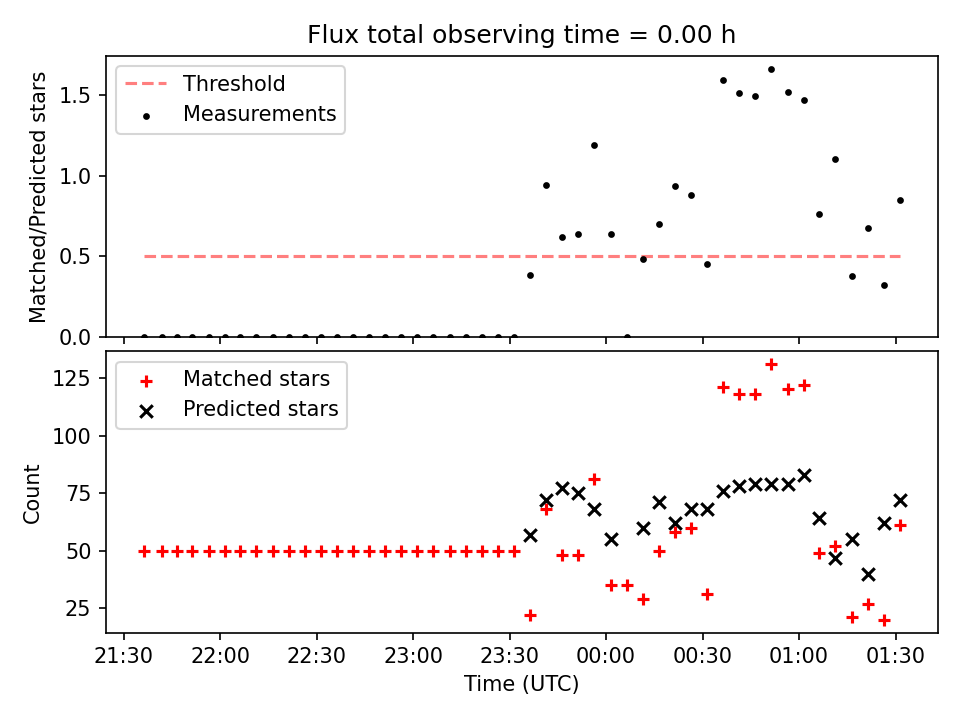 Flux total observing time = 0.00 h

Threshold
Measurements

Matched/Predicted stars

1.5
1.0
0.5
0.0

Matched stars
Predicted stars

Count

125
100
75
50
25

21:30
22:00
22:30
23:00
23:30
00:00
00:30
01:00
01:30

Time (UTC)